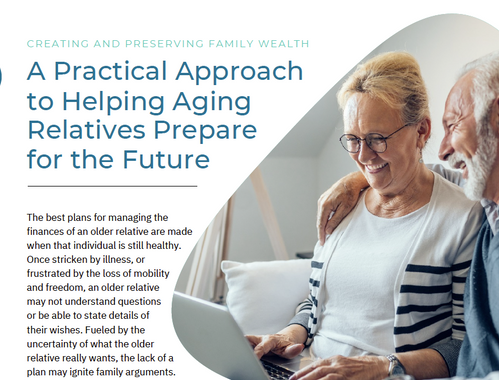 CREATING AND PRESERVING FAMILY WEALTH

A Practical Approach to Helping Aging Relatives Prepare for the Future

The best plans for managing the finances of an older relative are made when that individual is still healthy. Once stricken by illness, or frustrated by the loss of mobility and freedom, an older relative may not understand questions or be able to state details of their wishes. Fueled by the uncertainty of what the older relative really wants, the lack of a plan may ignite family arguments.